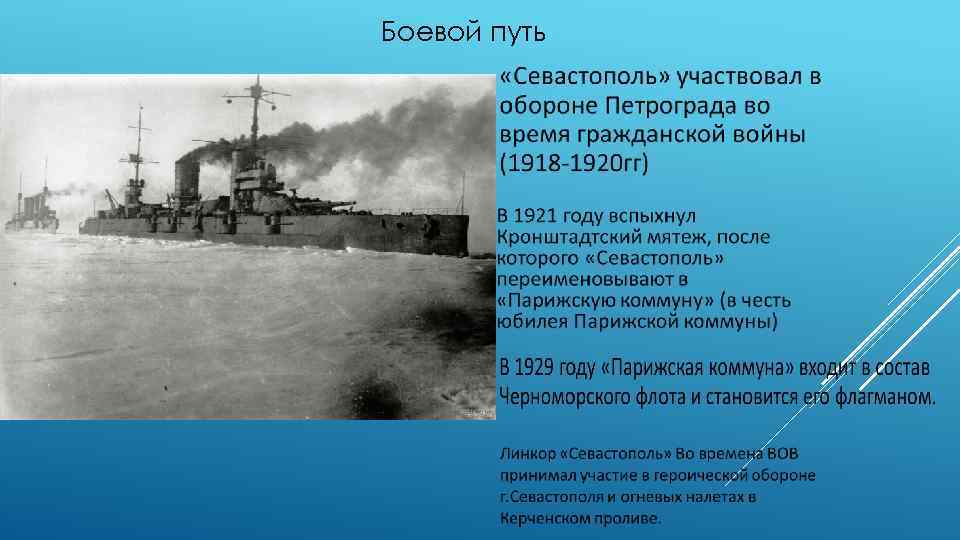 Боевой путь

«Севастополь» участвовал в обороне Петрограда во время гражданской войны (1918-1920гг)

В 1921 году вспыхнул Кронштадтский мятеж, после которого «Севастополь» переименовывают в «Парижскую коммуну» (в честь юбилея Парижской коммуны)

В 1929 году «Парижская коммуна» входит в состав Черноморского флота и становится его флагманом.

Линкор «Севастополь» Во времена ВОВ принимал участие в героической обороне г.Севастополя и огневых налетах в Керченском проливе.